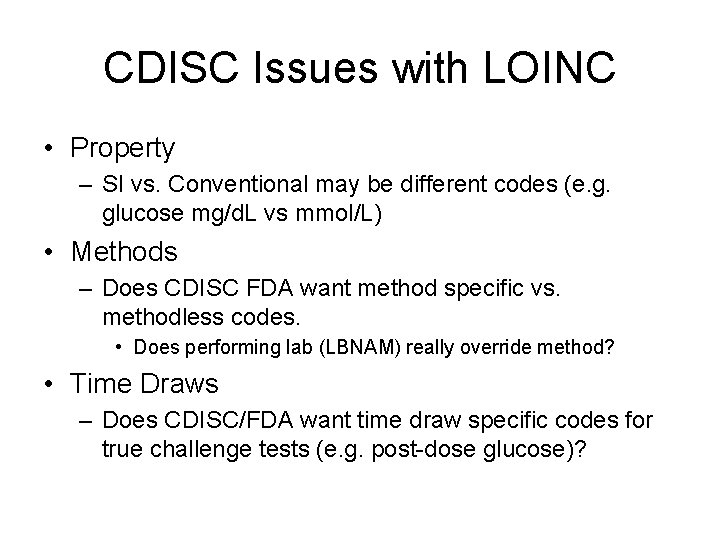 CDISC Issues with LOINC

• Property
– SI vs. Conventional may be different codes (e.g. glucose mg/dL vs mmol/L)

• Methods
– Does CDISC FDA want method specific vs. methodless codes.
• Does performing lab (LBNAM) really override method?

• Time Draws
– Does CDISC/FDA want time draw specific codes for true challenge tests (e.g. post-dose glucose)?